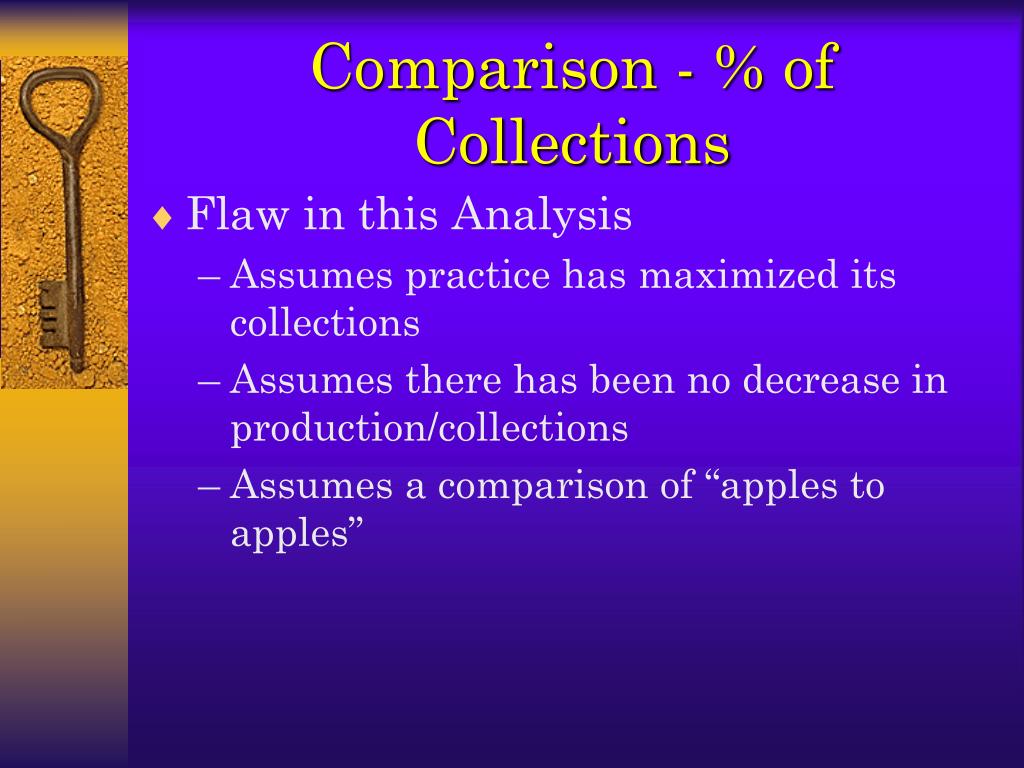 Comparison - % of Collections

♦ Flaw in this Analysis

– Assumes practice has maximized its collections

– Assumes there has been no decrease in production/collections

– Assumes a comparison of “apples to apples”